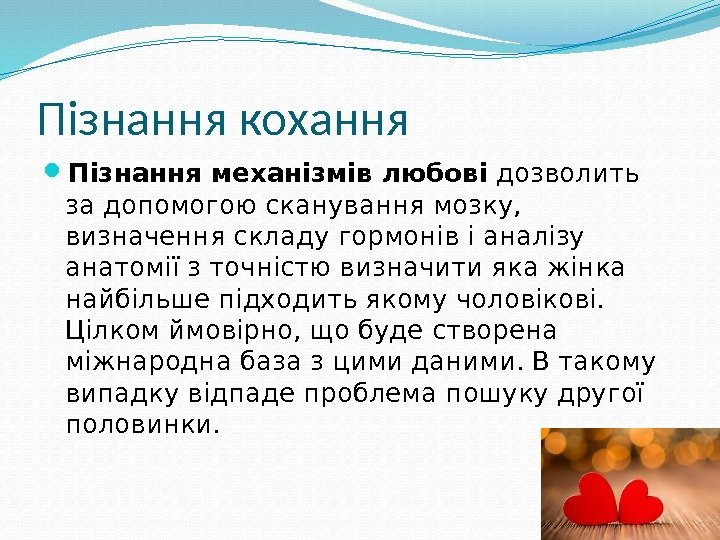 Пізнання кохання

Пізнання механізмів любові дозволить за допомогою сканування мозку, визначення складу гормонів і аналізу анатомії з точністю визначити яка жінка найбільше підходить якому чоловікові. Цілком ймовірно, що буде створена міжнародна база з цими даними. В такому випадку відпаде проблема пошуку другої половинки.